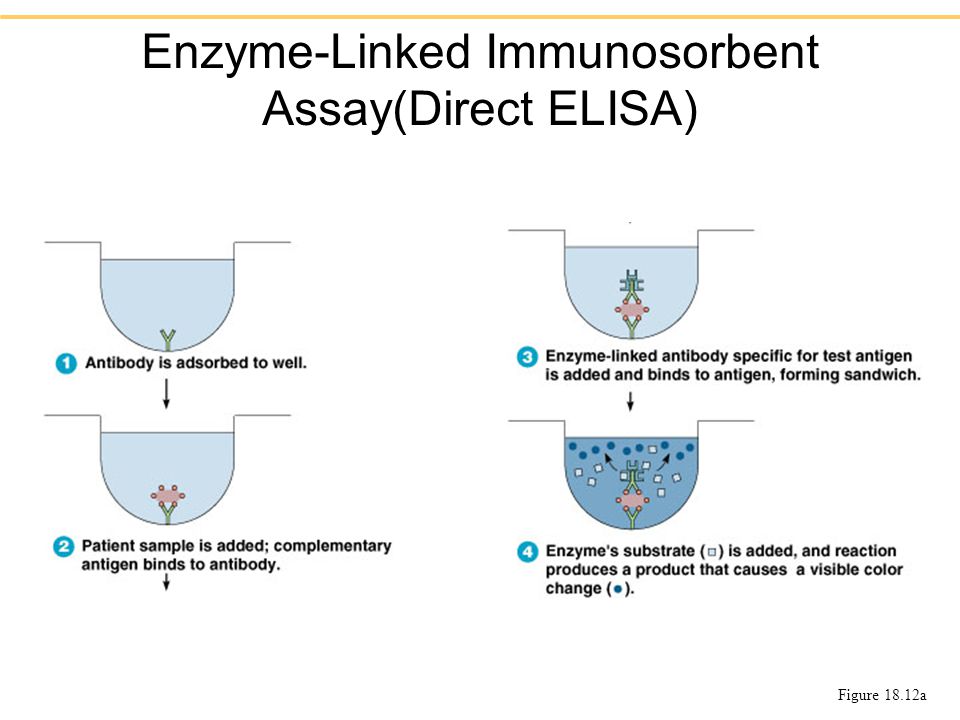 Enzyme-Linked Immunosorbent Assay(Direct ELISA)

1 Antibody is adsorbed to well.

2 Patient sample is added; complementary antigen binds to antibody.

3 Enzyme-linked antibody specific for test antigen is added and binds to antigen, forming sandwich.

4 Enzyme's substrate (□) is added, and reaction produces a product that causes a visible color change (●).

Figure 18.12a